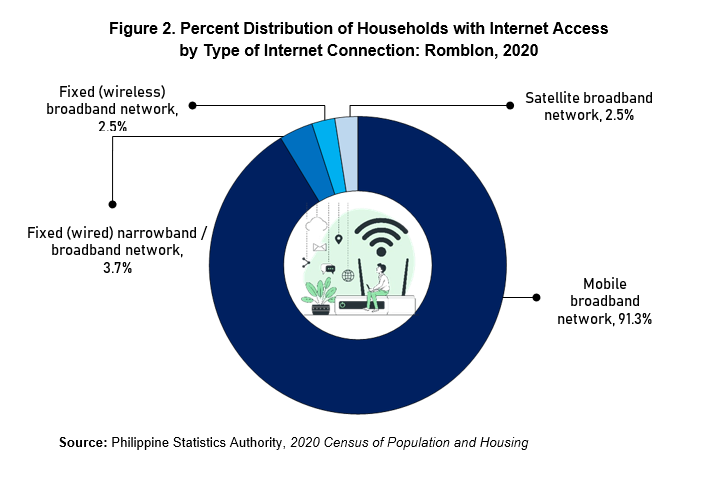 Figure 2. Percent Distribution of Households with Internet Access by Type of Internet Connection: Romblon, 2020

Fixed (wireless) broadband network, 2.5%

Satellite broadband network, 2.5%

Fixed (wired) narrowband / broadband network, 3.7%

Mobile broadband network, 91.3%

Source: Philippine Statistics Authority, 2020 Census of Population and Housing